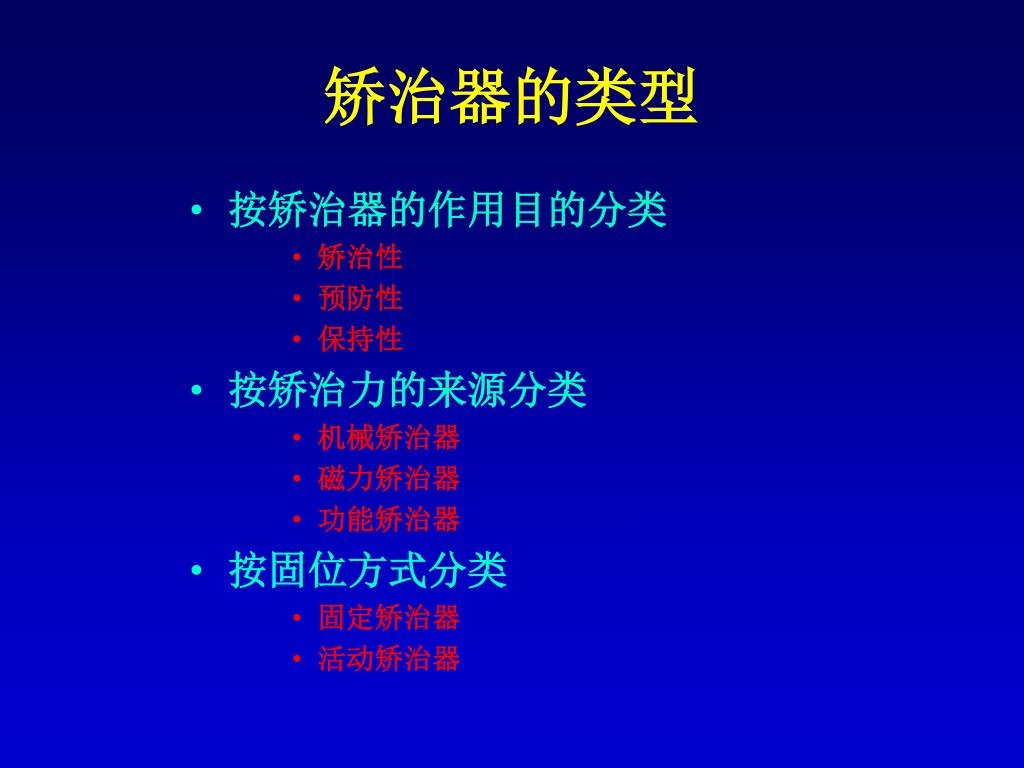 矫治器的类型

• 按矫治器的作用目的分类
  • 矫治性
  • 预防性
  • 保持性
• 按矫治力的来源分类
  • 机械矫治器
  • 磁力矫治器
  • 功能矫治器
• 按固位方式分类
  • 固定矫治器
  • 活动矫治器